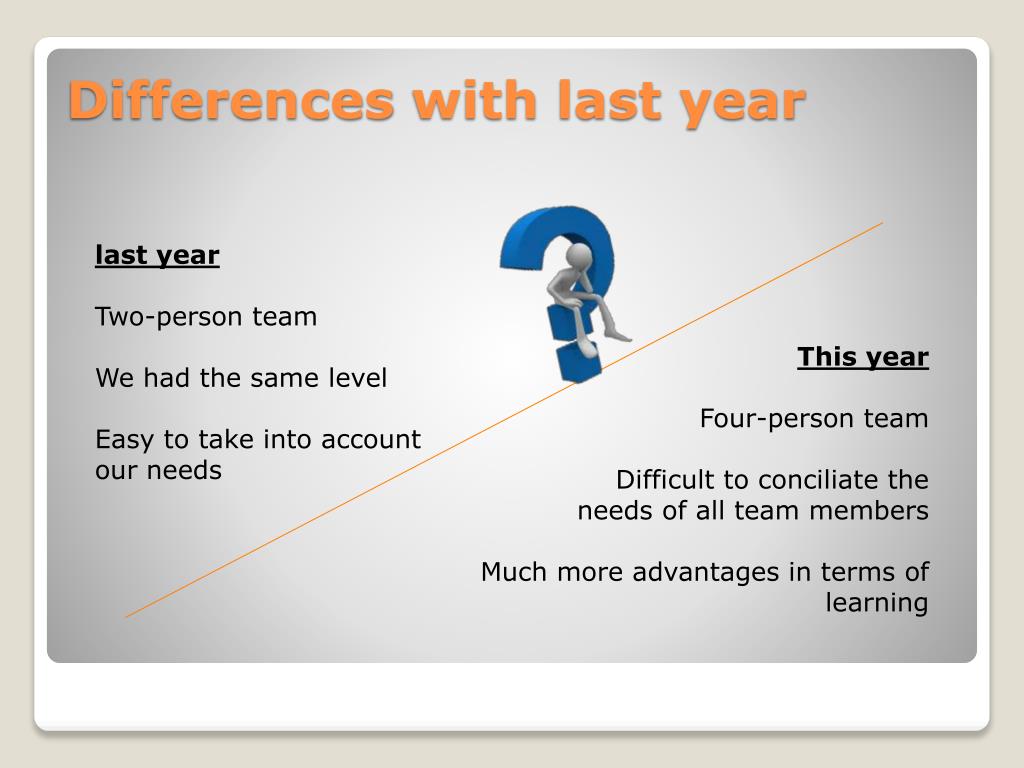 Differences with last year

last year

Two-person team

We had the same level

Easy to take into account our needs

This year

Four-person team

Difficult to conciliate the needs of all team members

Much more advantages in terms of learning